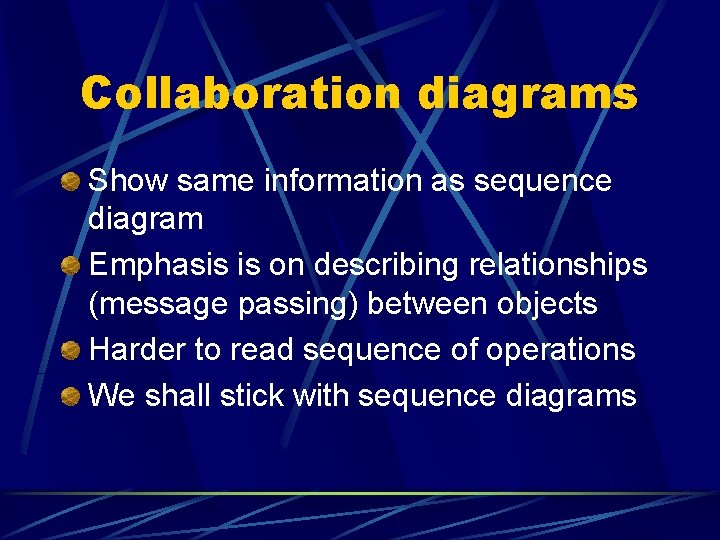 Collaboration diagrams

Show same information as sequence diagram

Emphasis is on describing relationships (message passing) between objects

Harder to read sequence of operations

We shall stick with sequence diagrams